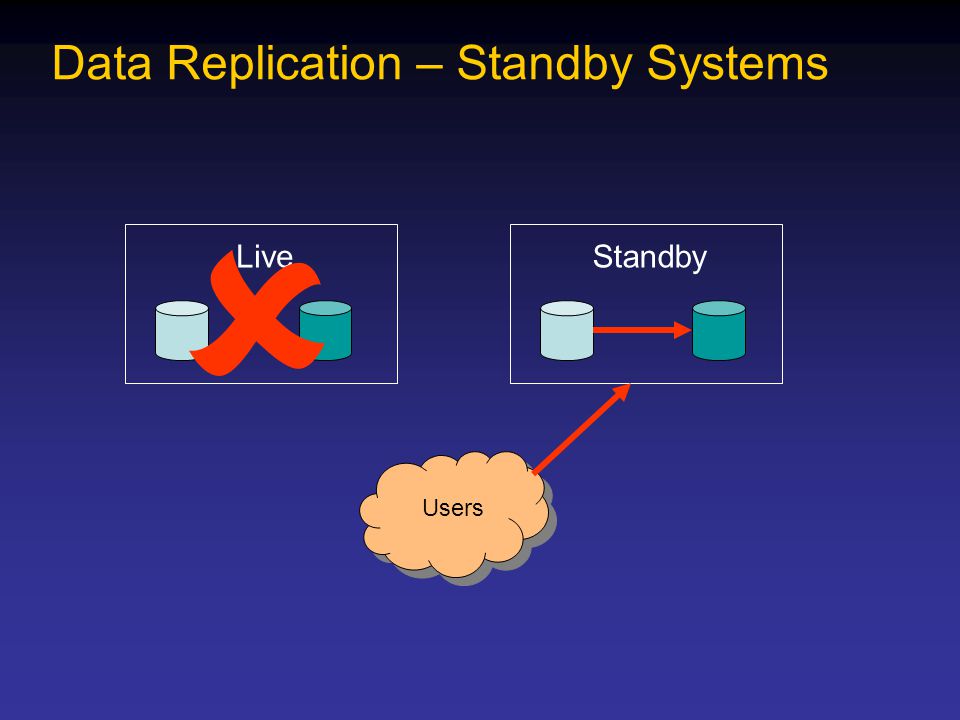 Data Replication – Standby Systems

Live

Standby

Users